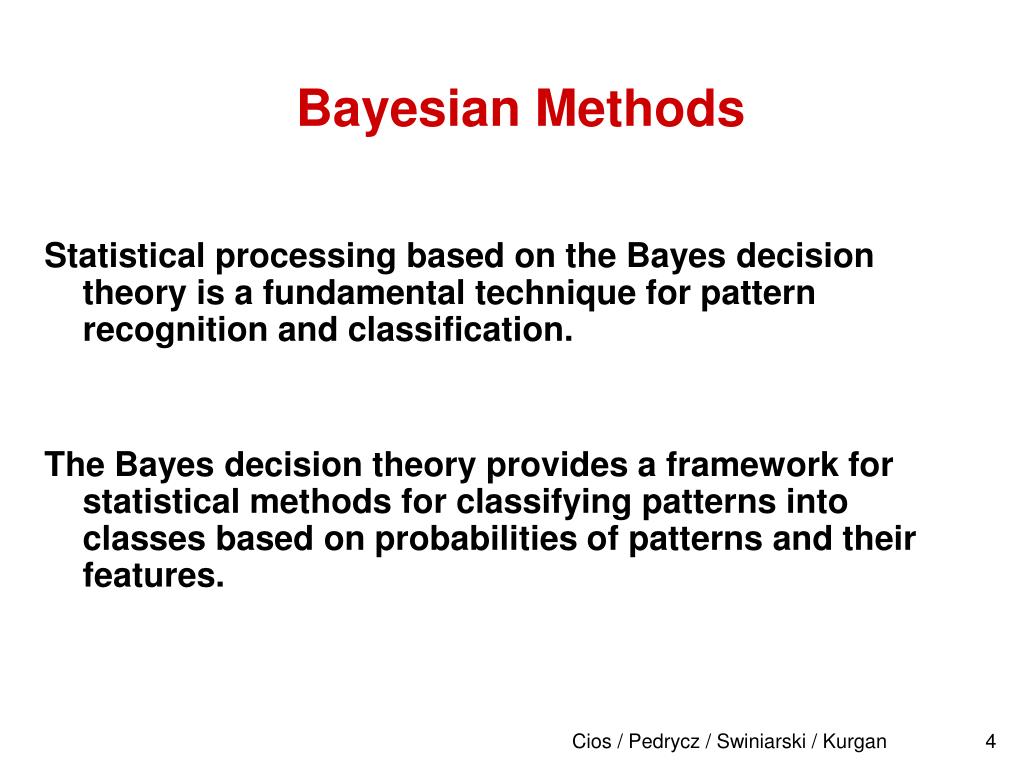 Bayesian Methods

Statistical processing based on the Bayes decision theory is a fundamental technique for pattern recognition and classification.

The Bayes decision theory provides a framework for statistical methods for classifying patterns into classes based on probabilities of patterns and their features.

Cios / Pedrycz / Swiniarski / Kurgan

4